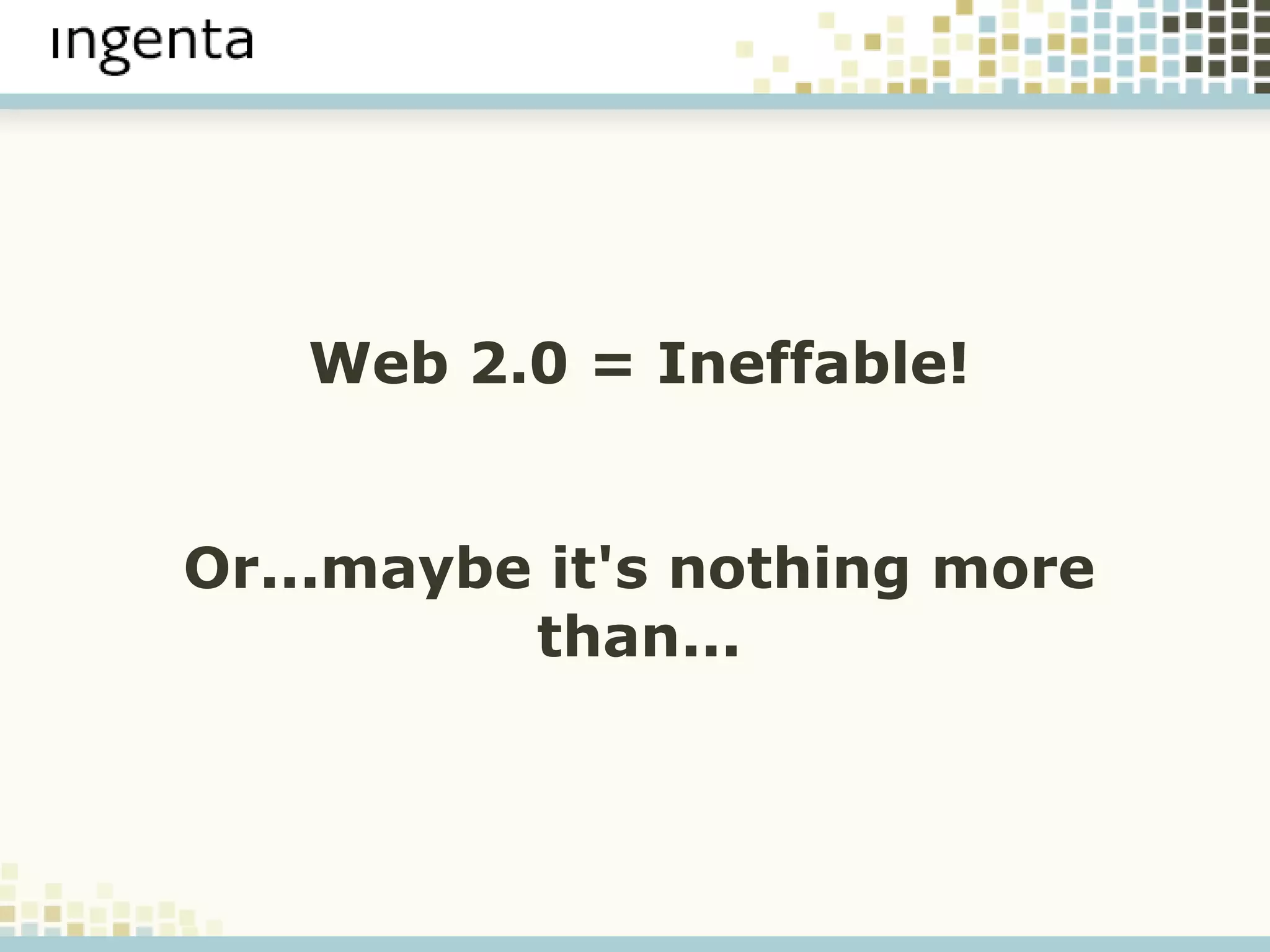 ingenta

Web 2.0 = Ineffable!

Or...maybe it's nothing more than...